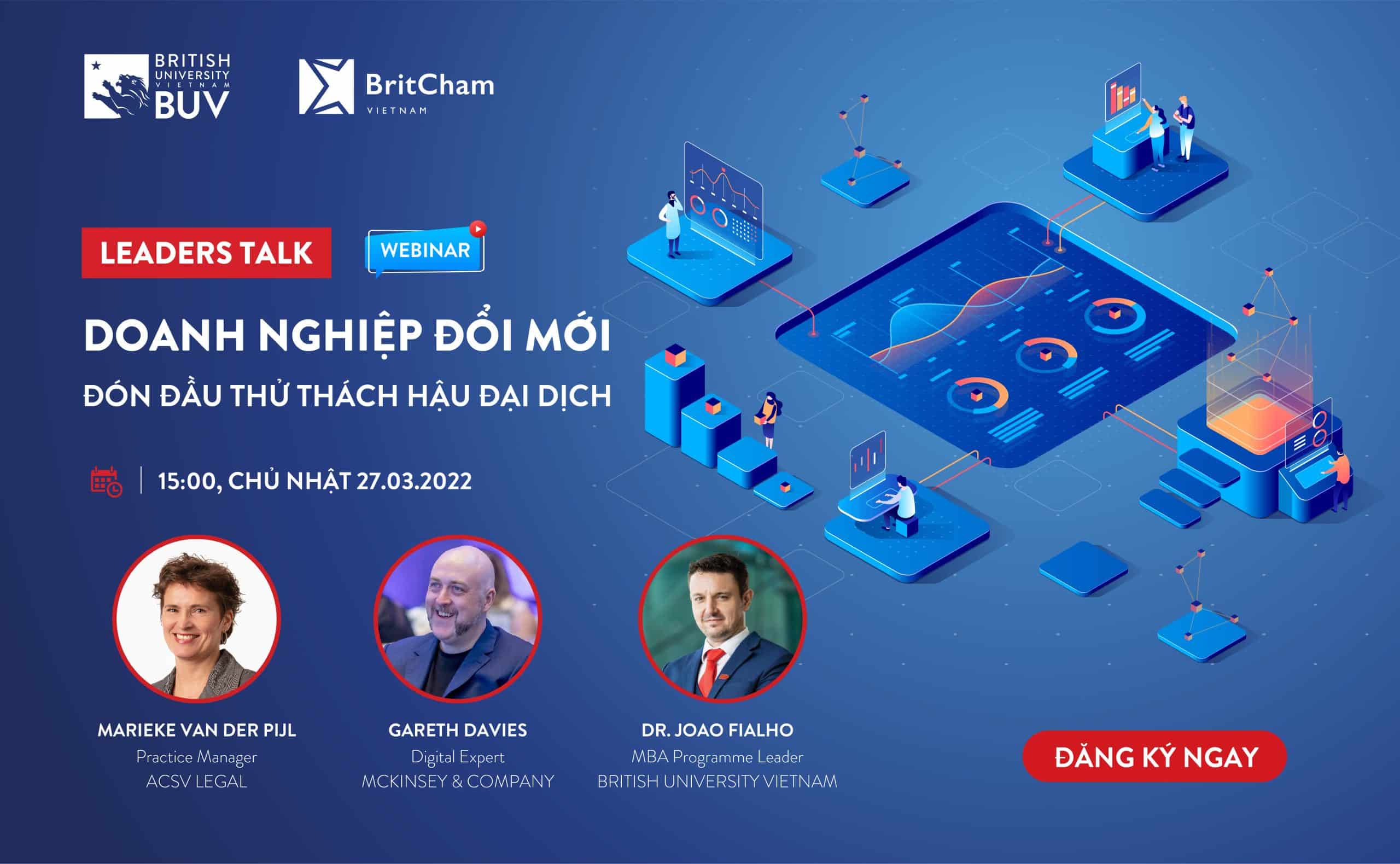 BRITISH UNIVERSITY VIETNAM BUV

BritCham VIETNAM

LEADERS TALK

WEBINAR

DOANH NGHIỆP ĐỔI MỚI

ĐÓN ĐẦU THỬ THÁCH HẬU ĐẠI DỊCH

15:00, CHỦ NHẬT 27.03.2022

MARIEKE VAN DER PIJL
Practice Manager
ACSV LEGAL

GARETH DAVIES
Digital Expert
MCKINSEY & COMPANY

DR. JOAO FIALHO
MBA Programme Leader
BRITISH UNIVERSITY VIETNAM

ĐĂNG KÝ NGAY